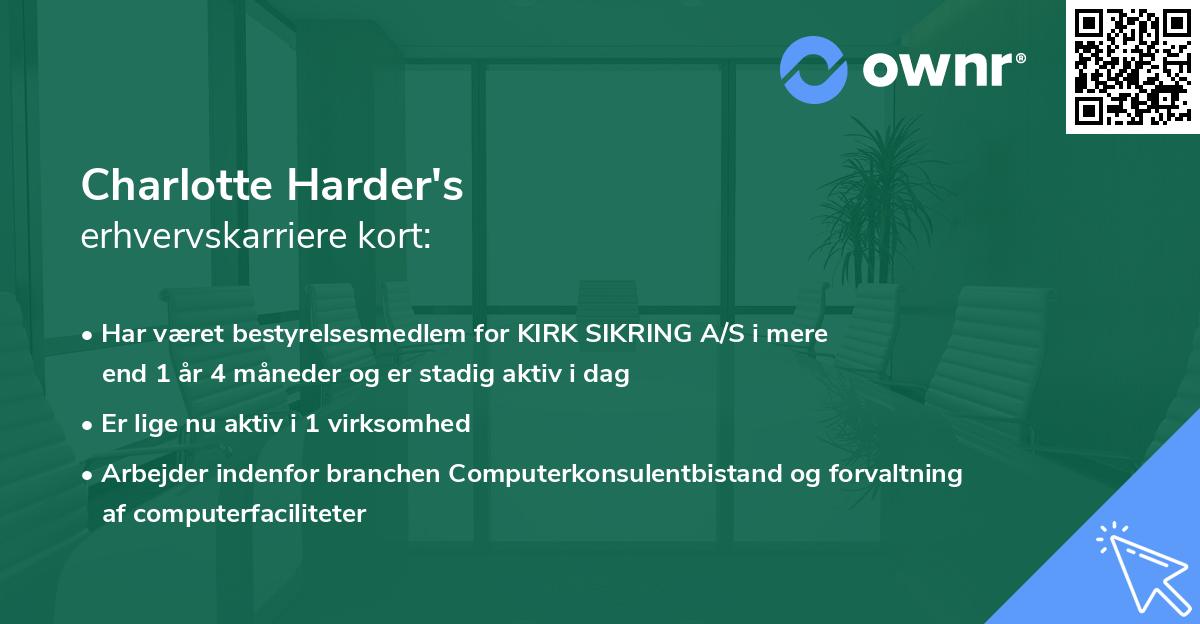 ownr®

Charlotte Harder's
erhvervskarriere kort:

• Har været bestyrelsesmedlem for KIRK SIKRING A/S i mere end 1 år 4 måneder og er stadig aktiv i dag
• Er lige nu aktiv i 1 virksomhed
• Arbejder indenfor branchen Computerkonsulentbistand og forvaltning af computerfaciliteter